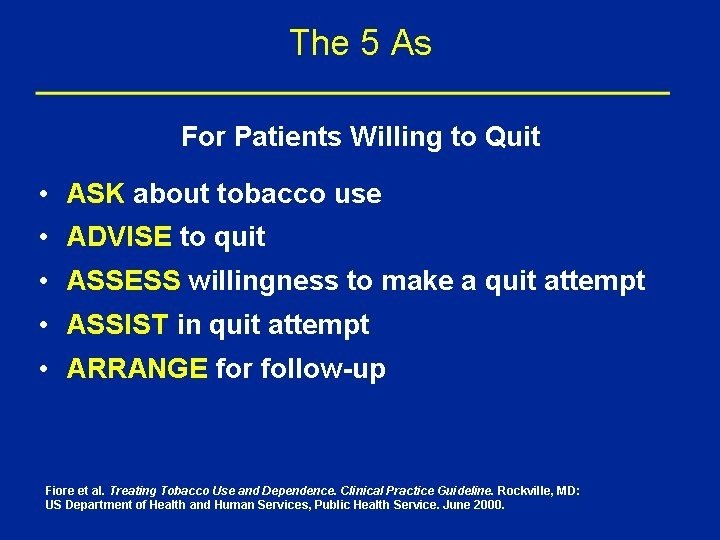 The 5 As

For Patients Willing to Quit

• ASK about tobacco use
• ADVISE to quit
• ASSESS willingness to make a quit attempt
• ASSIST in quit attempt
• ARRANGE for follow-up

Fiore et al. Treating Tobacco Use and Dependence. Clinical Practice Guideline. Rockville, MD: US Department of Health and Human Services, Public Health Service. June 2000.